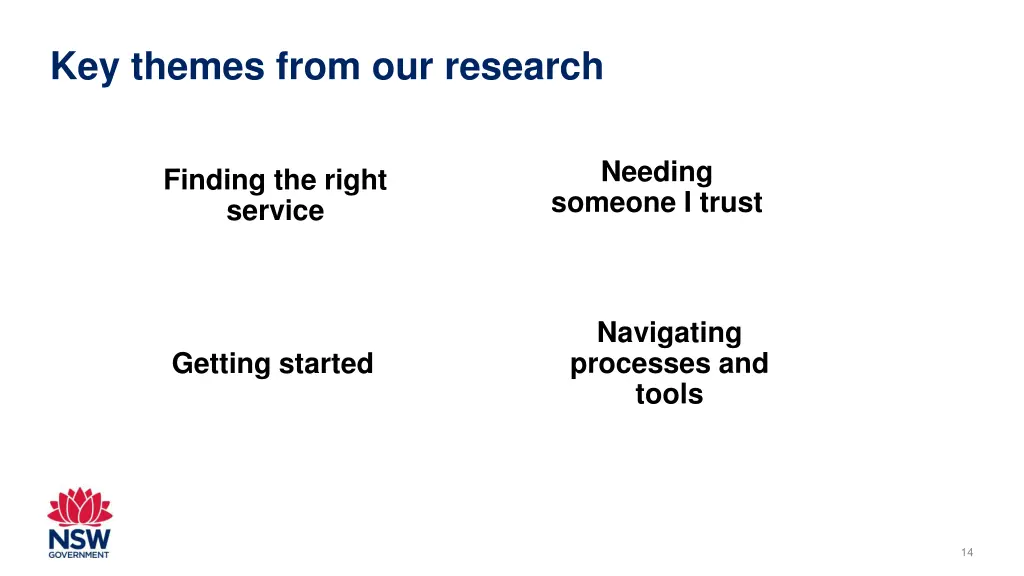 Key themes from our research

Finding the right service

Needing someone I trust

Getting started

Navigating processes and tools

NSW GOVERNMENT

14